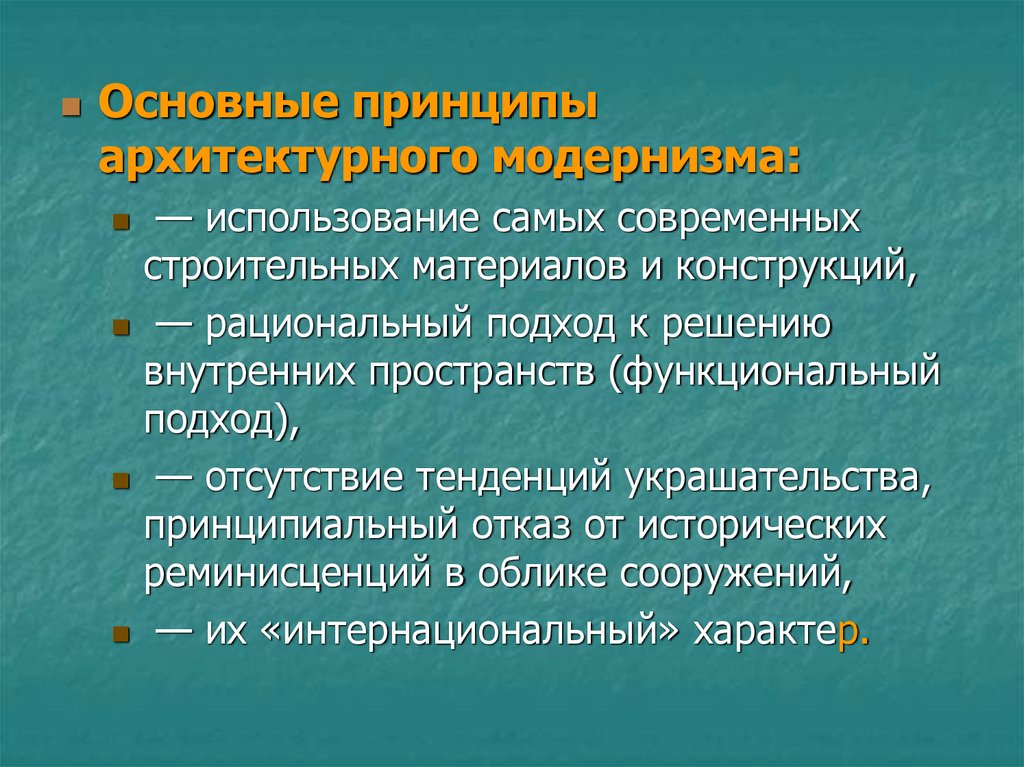 Основные принципы архитектурного модернизма:

— использование самых современных строительных материалов и конструкций,

— рациональный подход к решению внутренних пространств (функциональный подход),

— отсутствие тенденций украшательства, принципиальный отказ от исторических реминисценций в облике сооружений,

— их «интернациональный» характер.